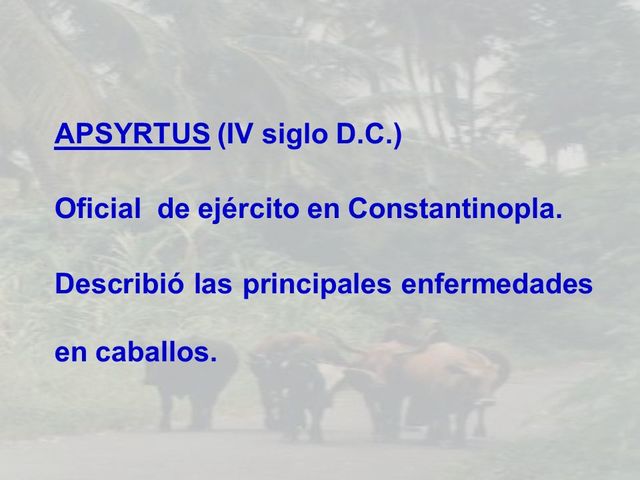 APSYRTUS (IV siglo D.C.)

Oficial de ejército en Constantinopla.

Describió las principales enfermedades en caballos.